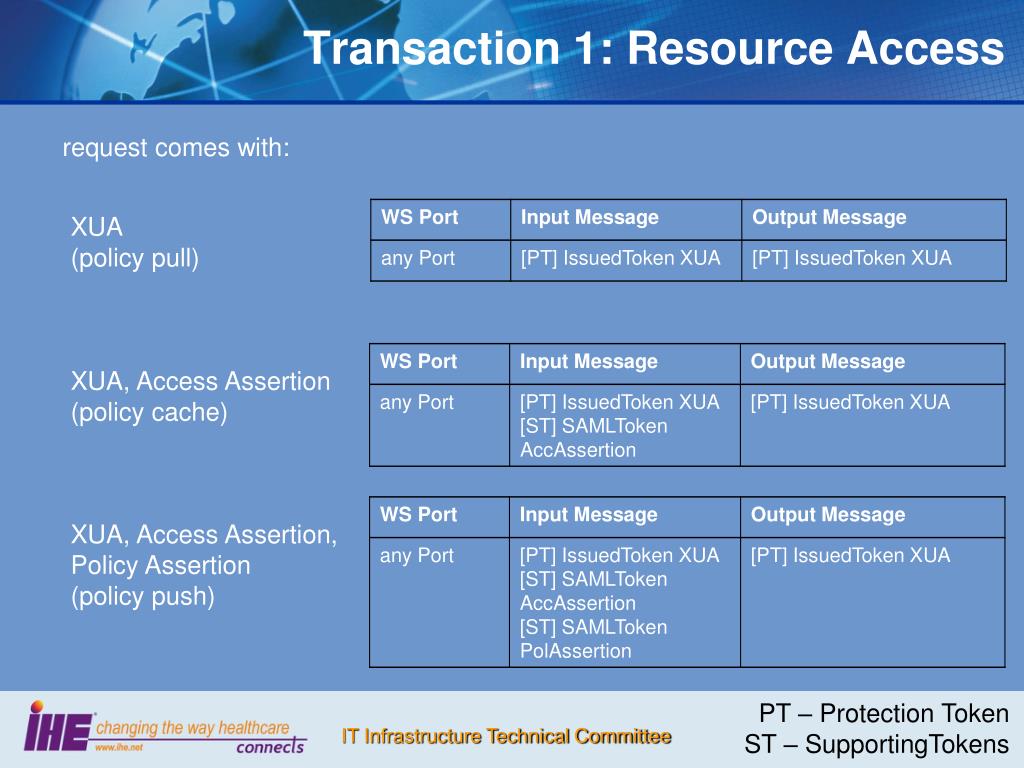 Transaction 1: Resource Access

request comes with:

XUA
(policy pull)

| WS Port | Input Message | Output Message |
|---|---|---|
| any Port | [PT] IssuedToken XUA | [PT] IssuedToken XUA |

XUA, Access Assertion
(policy cache)

| WS Port | Input Message | Output Message |
|---|---|---|
| any Port | [PT] IssuedToken XUA [ST] SAMLToken AccAssertion | [PT] IssuedToken XUA |

XUA, Access Assertion, Policy Assertion
(policy push)

| WS Port | Input Message | Output Message |
|---|---|---|
| any Port | [PT] IssuedToken XUA [ST] SAMLToken AccAssertion [ST] SAMLToken PolAssertion | [PT] IssuedToken XUA |

IHE changing the way healthcare connects
www.ihe.net

IT Infrastructure Technical Committee

PT – Protection Token
ST – SupportingTokens